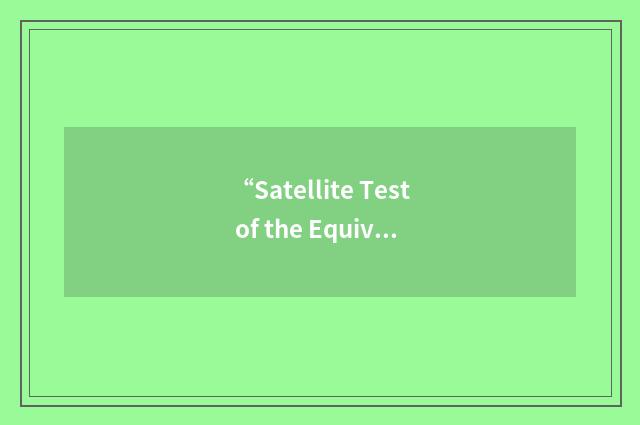 “Satellite Test of the Equiv...